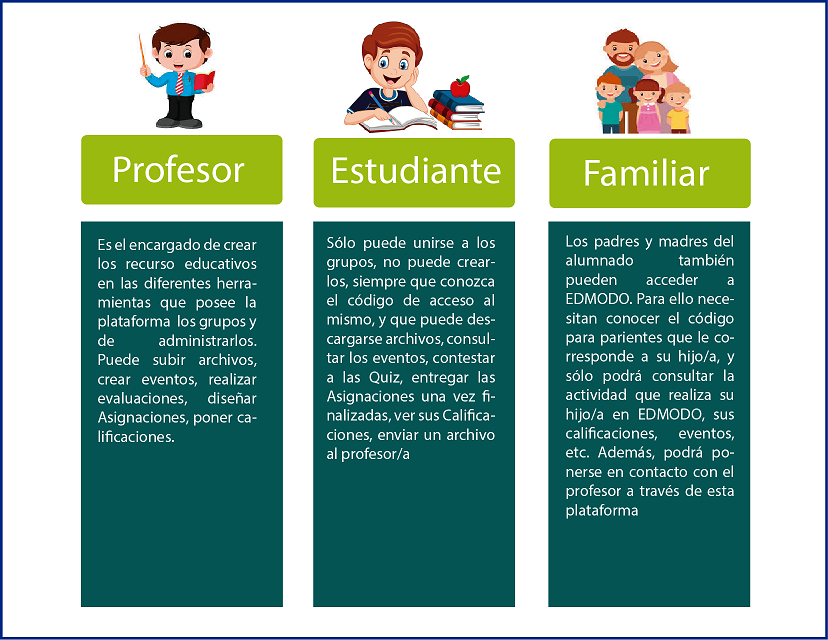 Profesor

Es el encargado de crear los recurso educativos en las diferentes herramientas que posee la plataforma los grupos y de administrarlos. Puede subir archivos, crear eventos, realizar evaluaciones, diseñar Asignaciones, poner calificaciones.

Estudiante

Sólo puede unirse a los grupos, no puede crearlos, siempre que conozca el código de acceso al mismo, y que puede descargarse archivos, consultar los eventos, contestar a las Quiz, entregar las Asignaciones una vez finalizadas, ver sus Calificaciones, enviar un archivo al profesor/a

Familiar

Los padres y madres del alumnado también pueden acceder a EDMODO. Para ello necesitan conocer el código para parientes que le corresponde a su hijo/a, y sólo podrá consultar la actividad que realiza su hijo/a en EDMODO, sus calificaciones, eventos, etc. Además, podrá ponerse en contacto con el profesor a través de esta plataforma